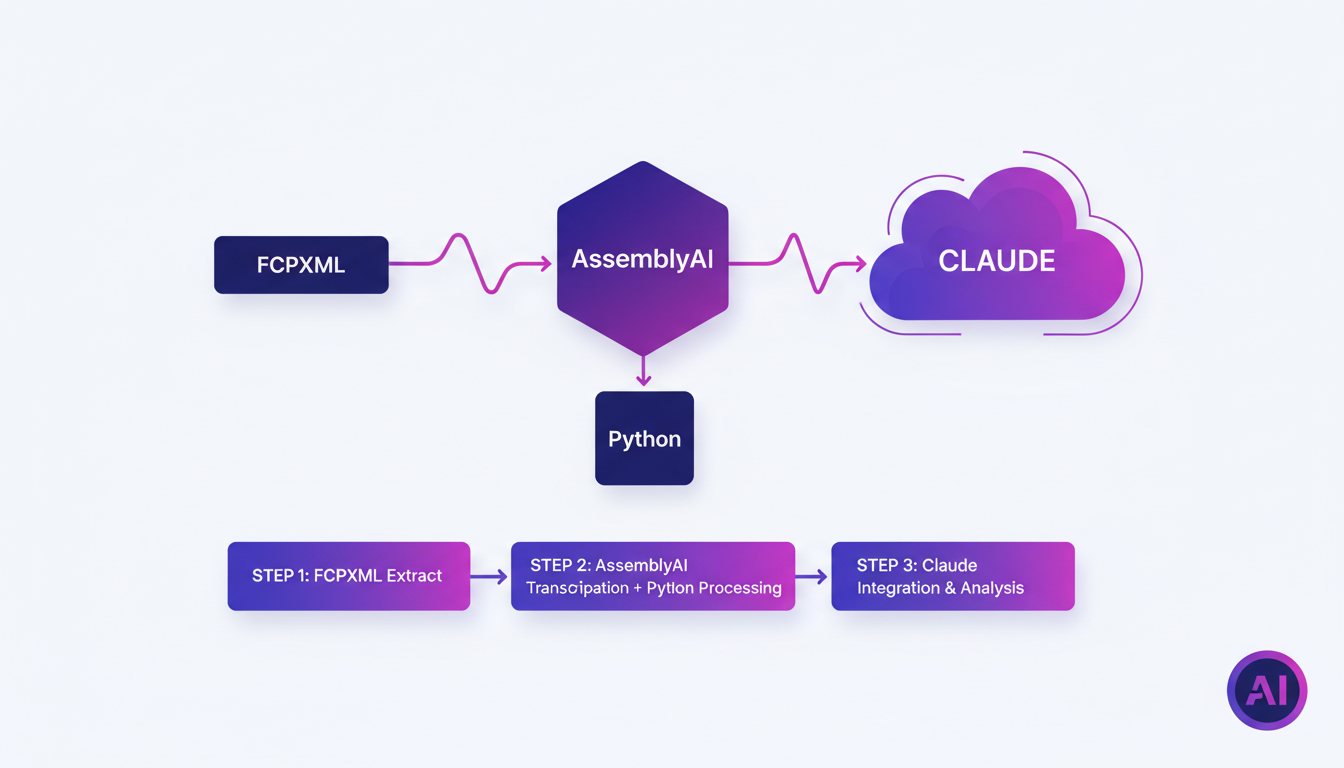 FCPXML

AssemblyAI

CLAUDE

Python

STEP 1: FCPXML Extract

STEP 2: AssemblyAI Transcipation + Pytlon Processing

STEP 3: Claude Integration & Analysis

AI